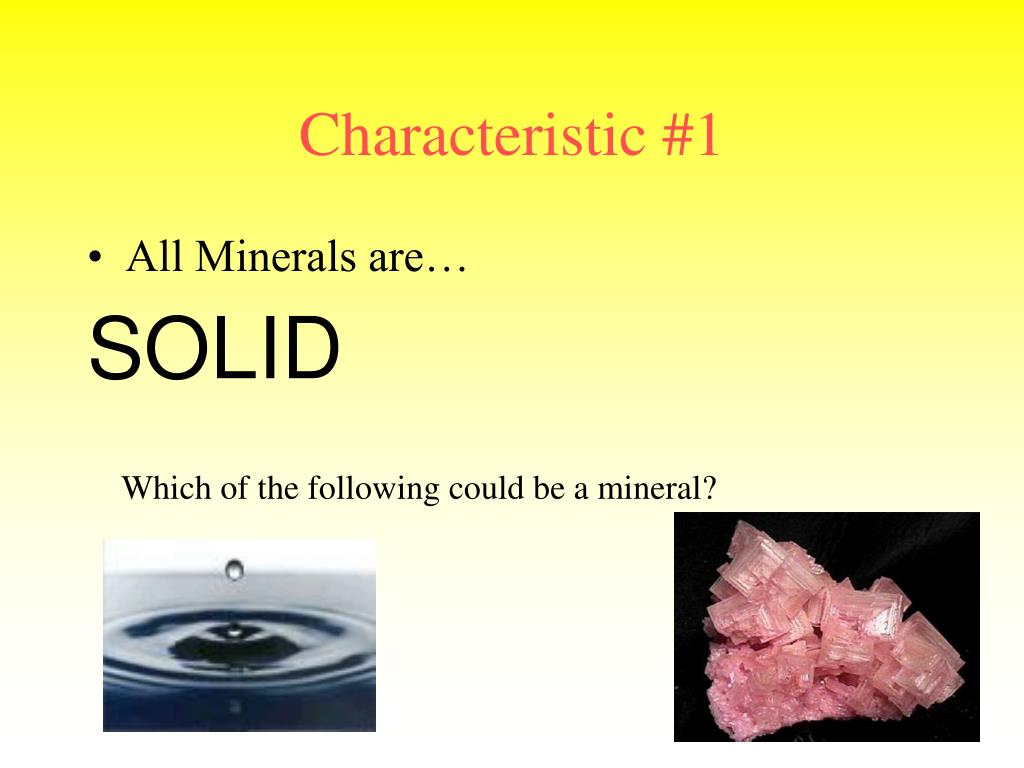 Characteristic #1

• All Minerals are…

SOLID

Which of the following could be a mineral?